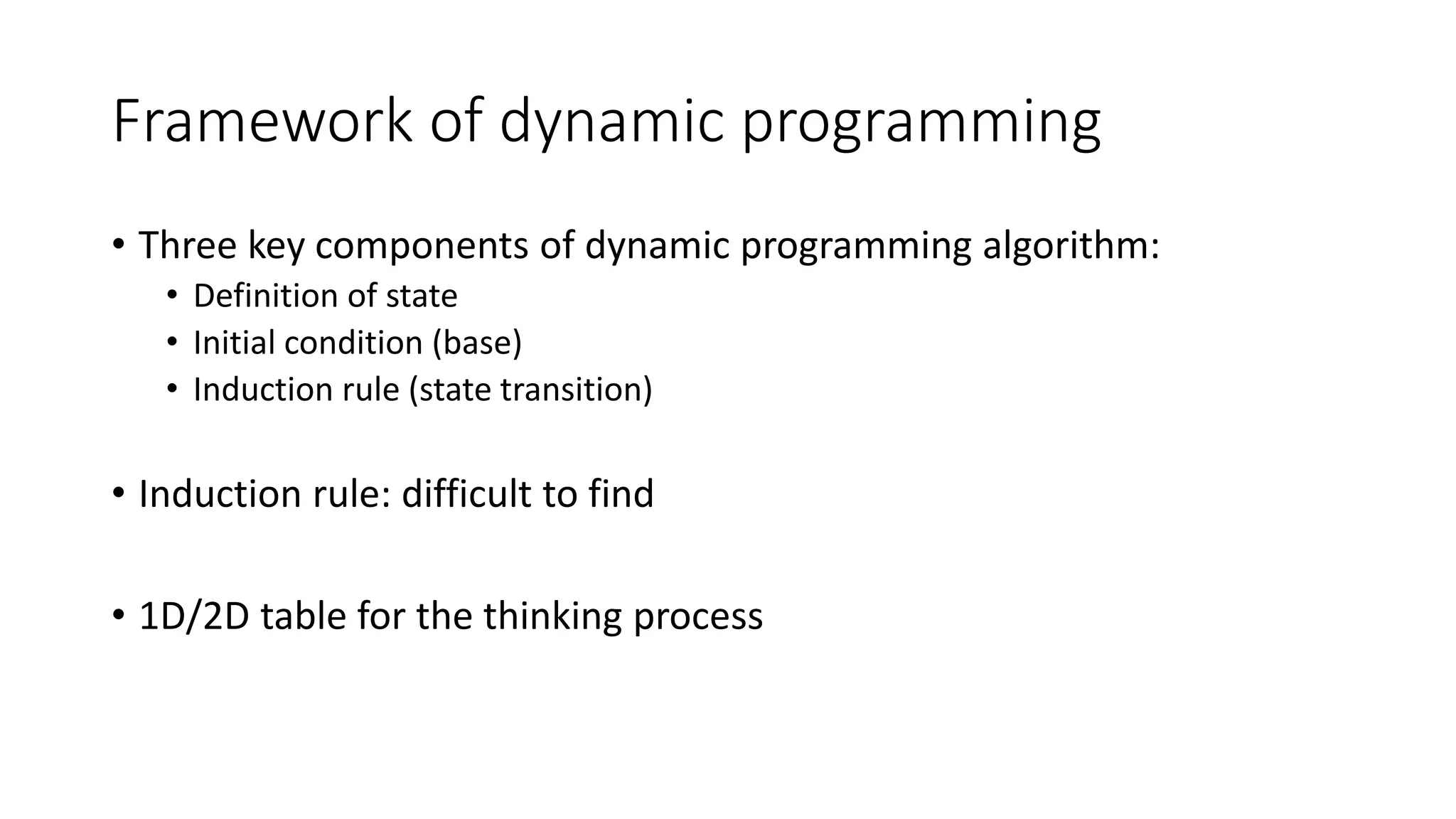 Framework of dynamic programming

• Three key components of dynamic programming algorithm:
  • Definition of state
  • Initial condition (base)
  • Induction rule (state transition)

• Induction rule: difficult to find

• 1D/2D table for the thinking process